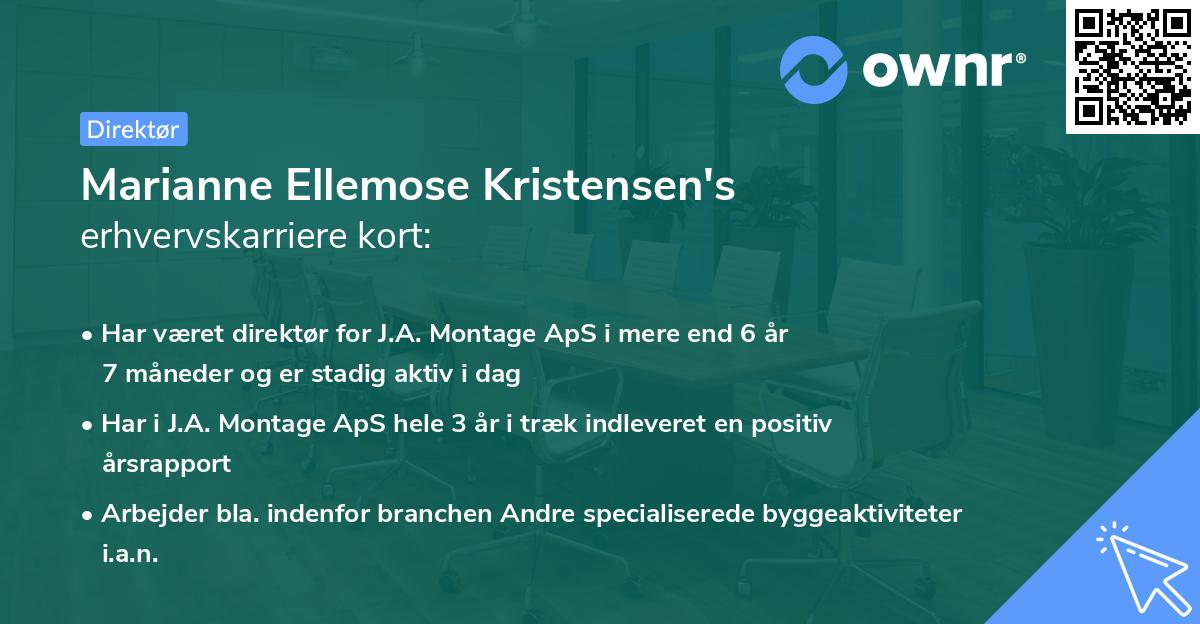 ownr®

Direktør

Marianne Ellemose Kristensen's
erhvervskarriere kort:

• Har været direktør for J.A. Montage ApS i mere end 6 år 7 måneder og er stadig aktiv i dag

• Har i J.A. Montage ApS hele 3 år i træk indleveret en positiv årsrapport

• Arbejder bla. indenfor branchen Andre specialiserede byggeaktiviteter i.a.n.